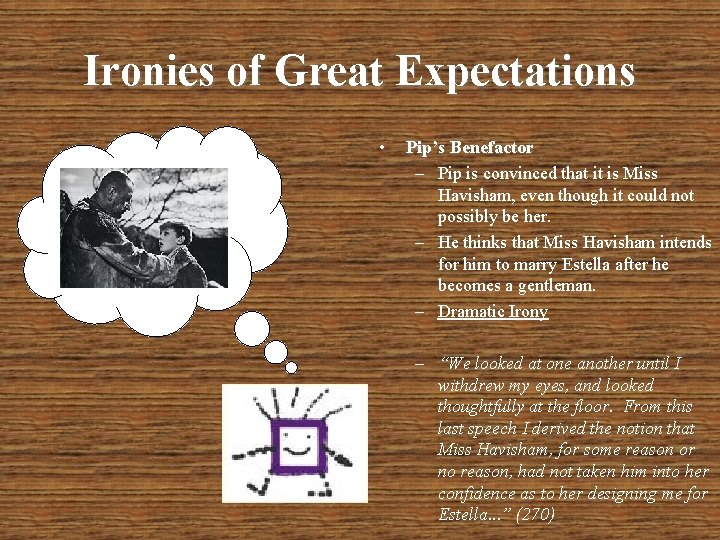 Ironies of Great Expectations

• Pip's Benefactor
– Pip is convinced that it is Miss Havisham, even though it could not possibly be her.
– He thinks that Miss Havisham intends for him to marry Estella after he becomes a gentleman.
– Dramatic Irony
– "We looked at one another until I withdrew my eyes, and looked thoughtfully at the floor. From this last speech I derived the notion that Miss Havisham, for some reason or no reason, had not taken him into her confidence as to her designing me for Estella..." (270)